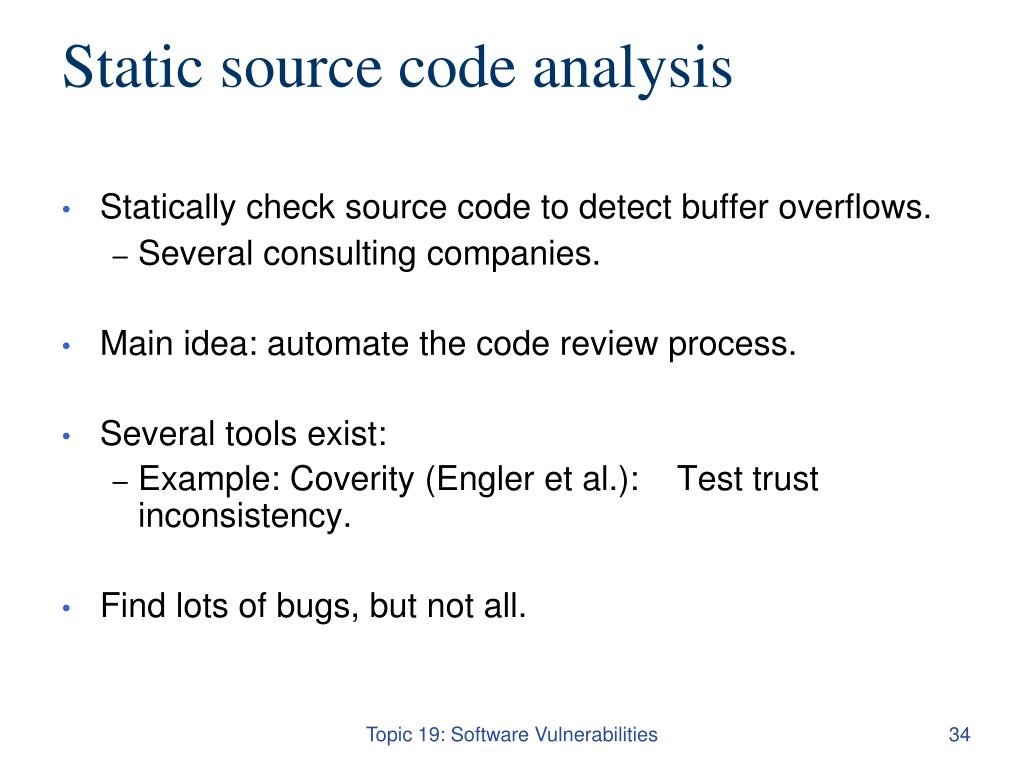 Static source code analysis

• Statically check source code to detect buffer overflows.
  – Several consulting companies.

• Main idea: automate the code review process.

• Several tools exist:
  – Example: Coverity (Engler et al.): Test trust inconsistency.

• Find lots of bugs, but not all.

Topic 19: Software Vulnerabilities

34